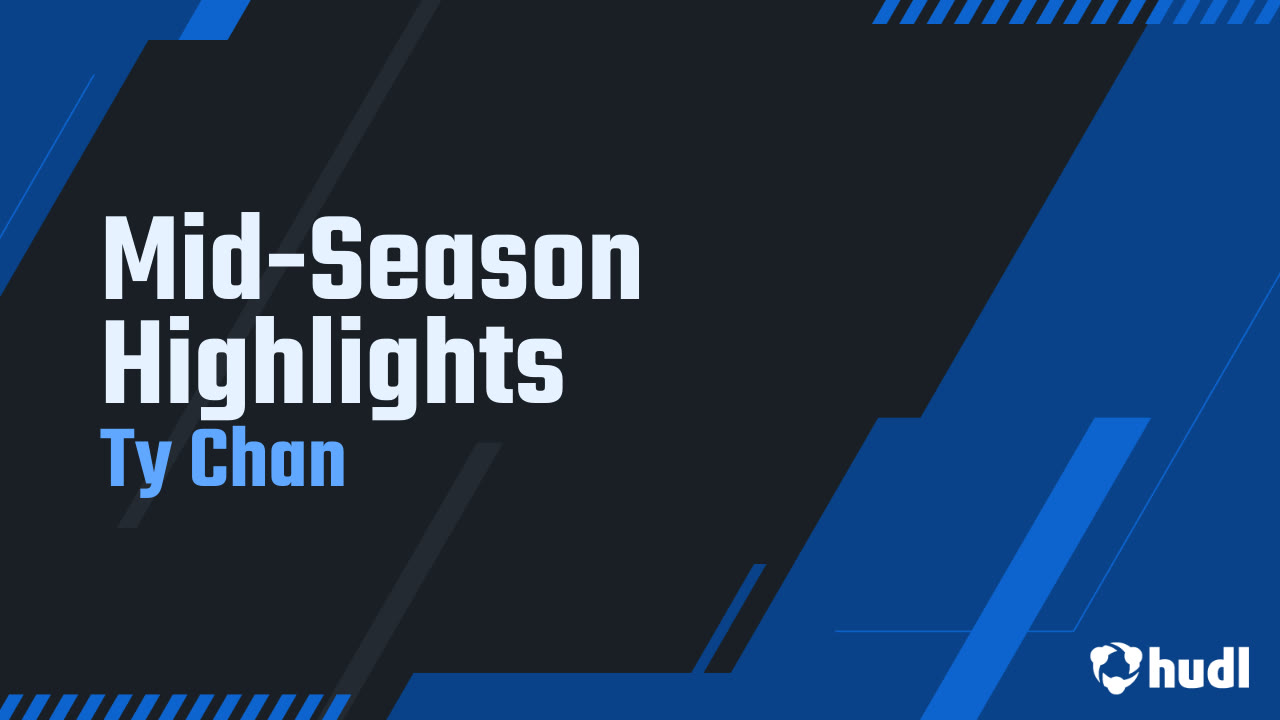 Mid-Season Highlights
Ty Chan

hudl